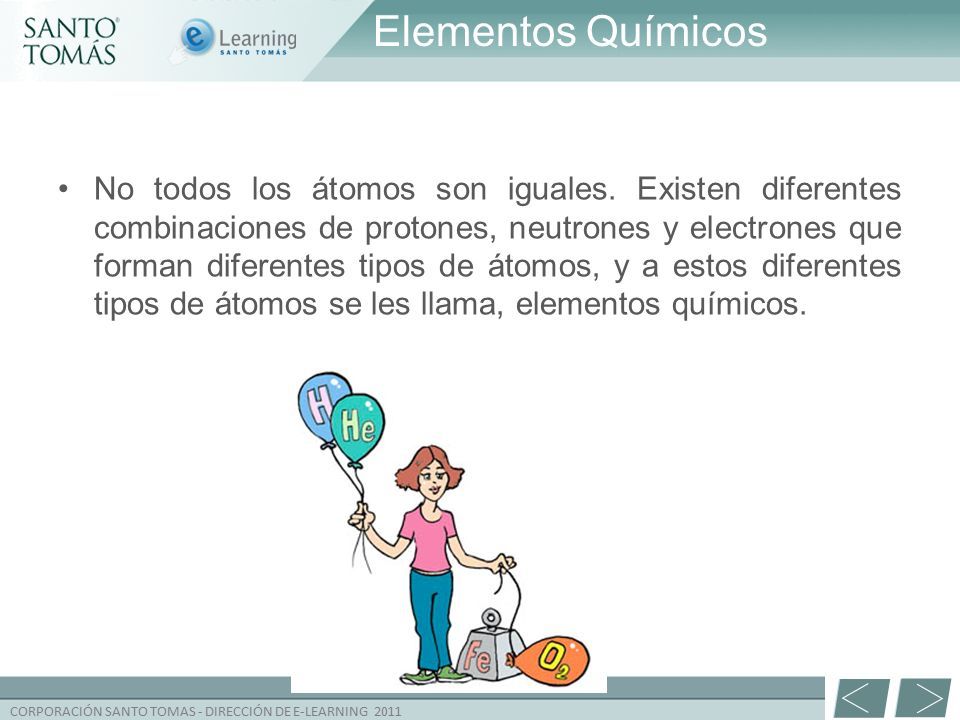 SANTO TOMÁS

e Learning SANTO TOMÁS

Elementos Químicos

• No todos los átomos son iguales. Existen diferentes combinaciones de protones, neutrones y electrones que forman diferentes tipos de átomos, y a estos diferentes tipos de átomos se les llama, elementos químicos.

H

He

Fe

$O_2$

CORPORACIÓN SANTO TOMAS - DIRECCIÓN DE E-LEARNING 2011